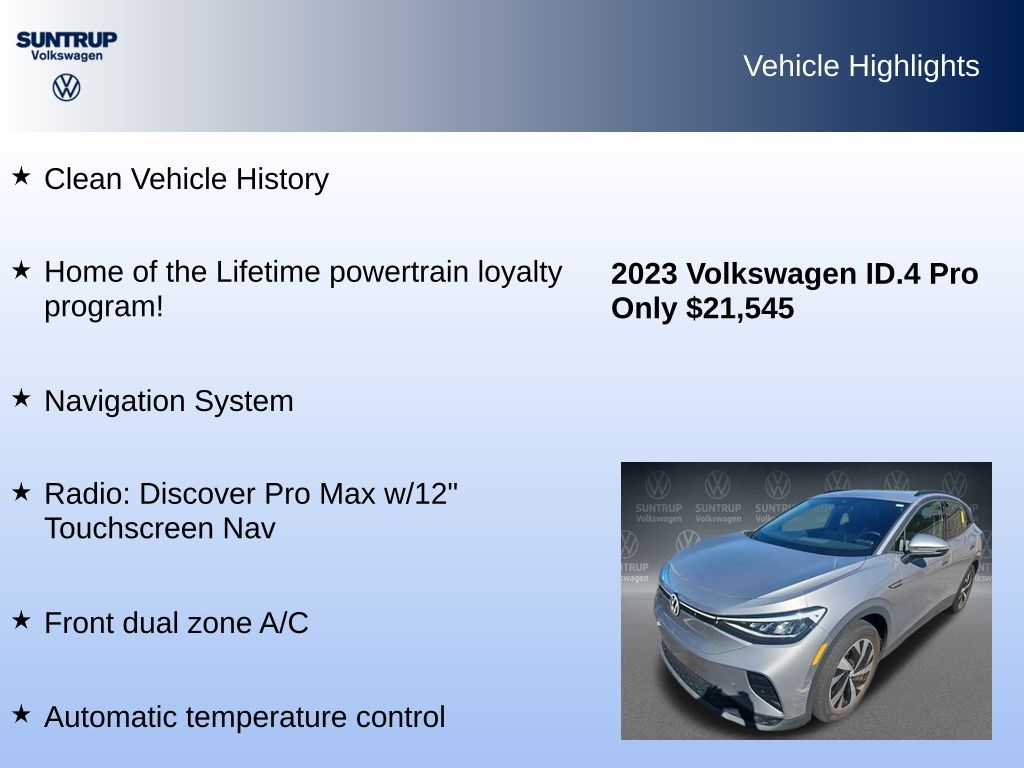 SUNTRUP
Volkswagen

Vehicle Highlights

★ Clean Vehicle History

★ Home of the Lifetime powertrain loyalty program!

★ Navigation System

★ Radio: Discover Pro Max w/12" Touchscreen Nav

★ Front dual zone A/C

★ Automatic temperature control

2023 Volkswagen ID.4 Pro
Only $21,545

SUNTRUP Volkswagen SUNTRUP Volkswagen SUNTRUP Volkswagen